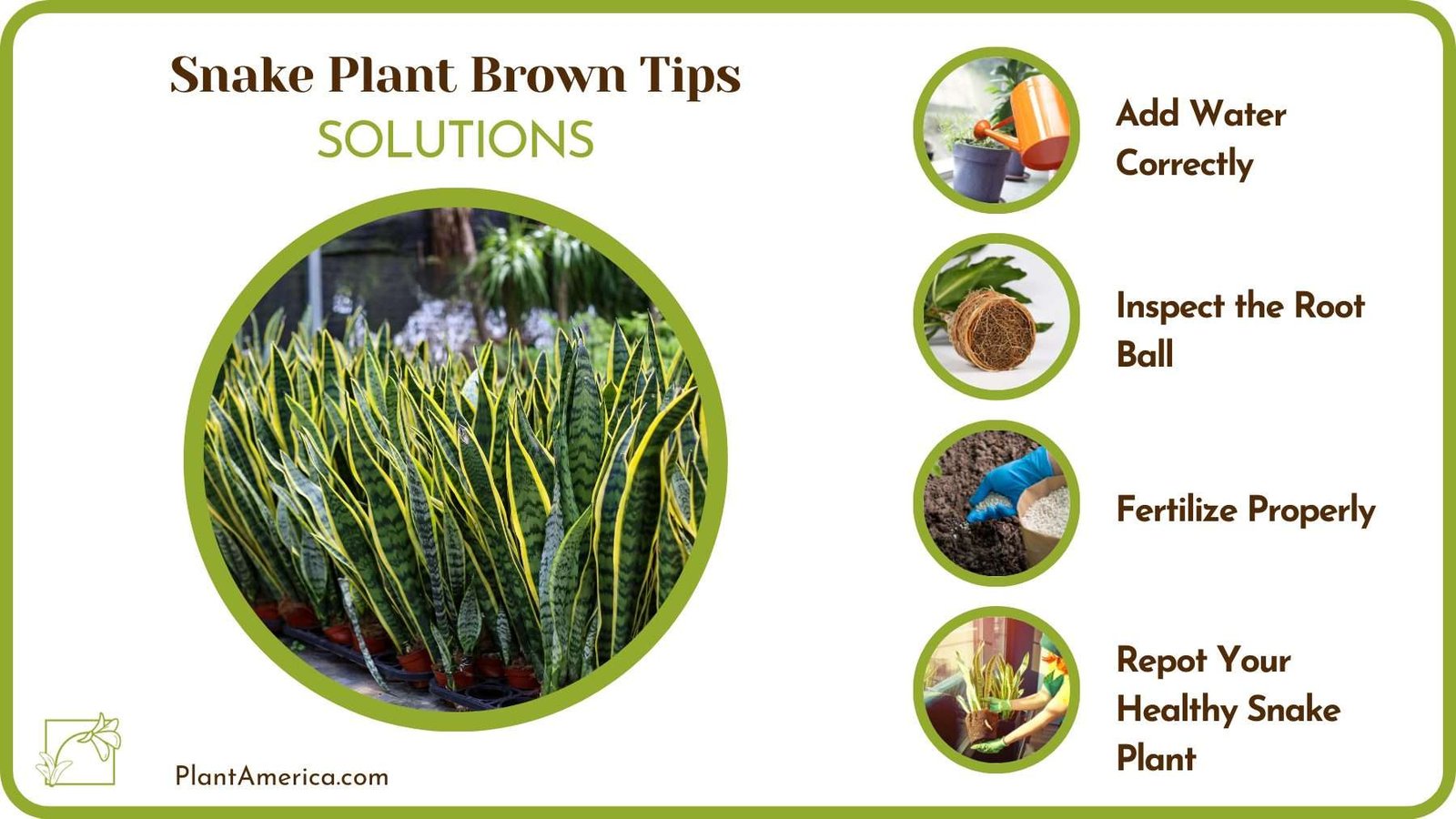 Snake Plant Brown Tips
SOLUTIONS

Add Water Correctly

Inspect the Root Ball

Fertilize Properly

Repot Your Healthy Snake Plant

PlantAmerica.com